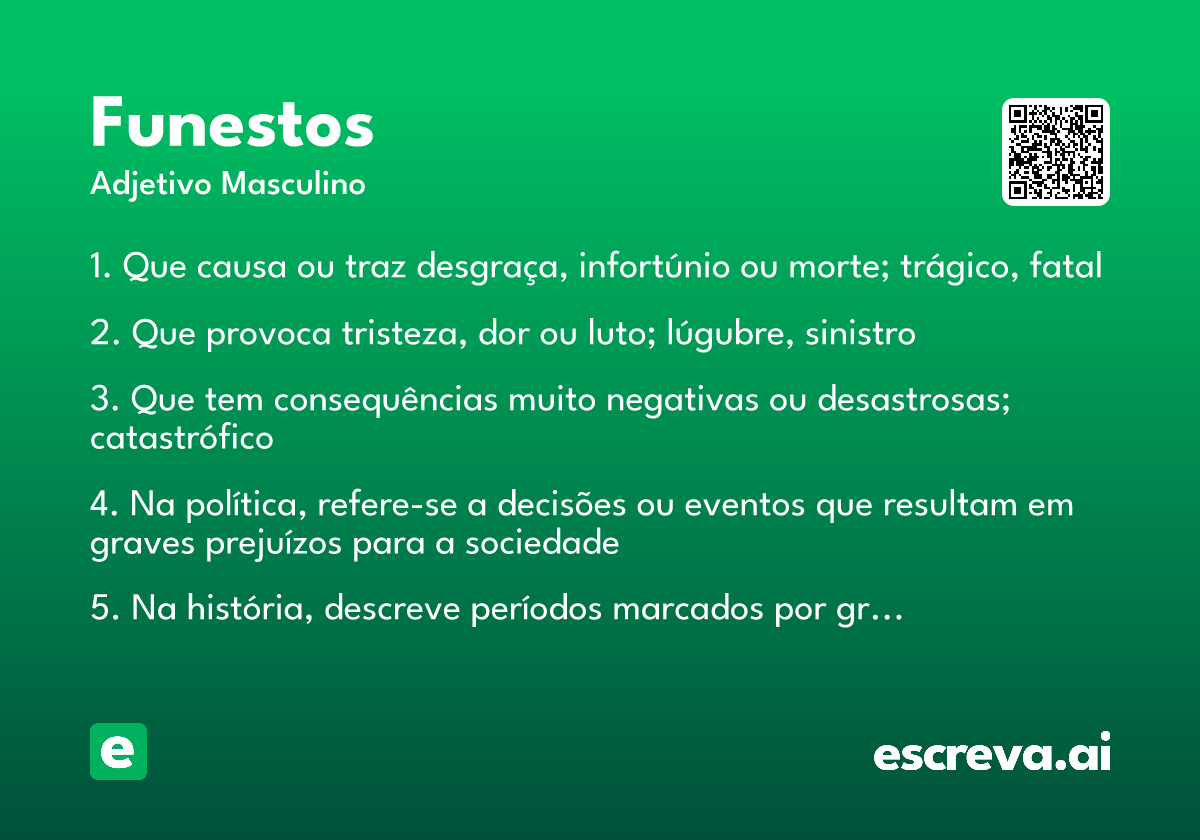 Funestos
Adjetivo Masculino

1. Que causa ou traz desgraça, infortúnio ou morte; trágico, fatal

2. Que provoca tristeza, dor ou luto; lúgubre, sinistro

3. Que tem consequências muito negativas ou desastrosas; catastrófico

4. Na política, refere-se a decisões ou eventos que resultam em graves prejuízos para a sociedade

5. Na história, descreve períodos marcados por gr…

e

escreva.ai